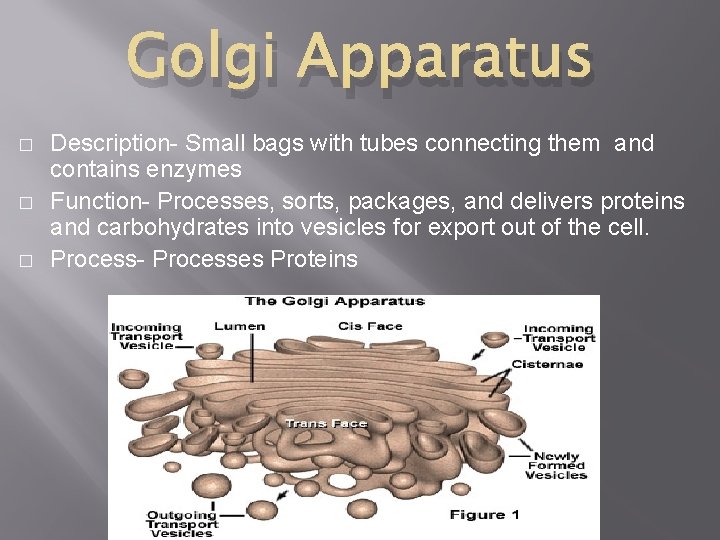 Golgi Apparatus

□ Description- Small bags with tubes connecting them and contains enzymes

□ Function- Processes, sorts, packages, and delivers proteins and carbohydrates into vesicles for export out of the cell.

□ Process- Processes Proteins

The Golgi Apparatus

Incoming Transport Vesicle

Lumen

Cis Face

Incoming Transport Vesicle

Cisternae

Trans Face

Newly Formed Vesicles

Outgoing Transport Vesicles

Figure 1